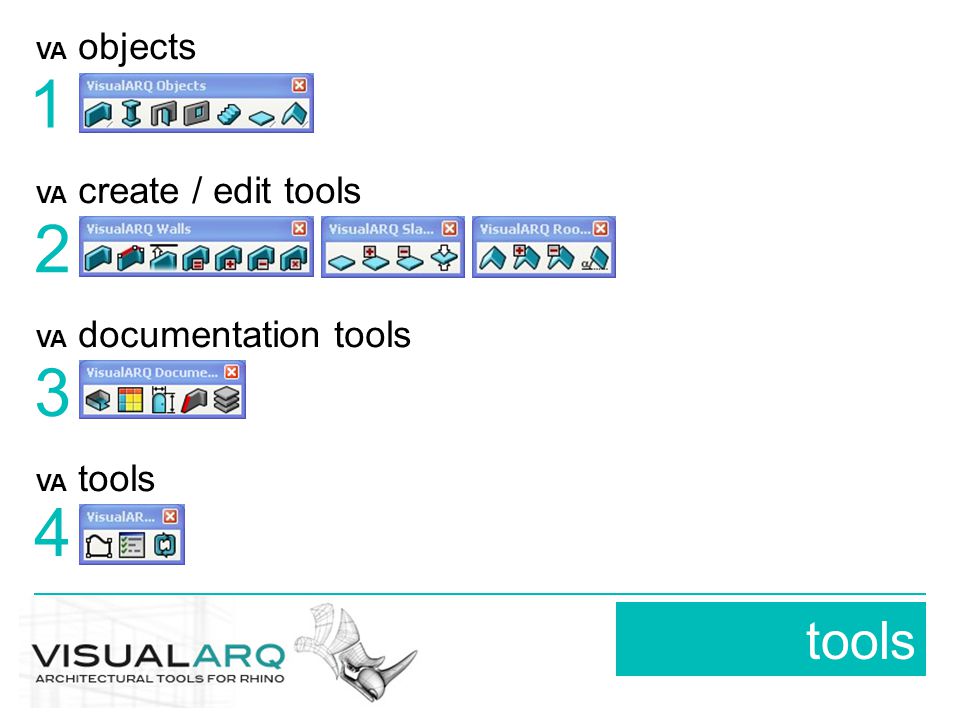 VA objects

1 VisualARQ Objects

VA create / edit tools

2 VisualARQ Walls VisualARQ Sla... VisualARQ Roo...

VA documentation tools

3 VisualARQ Docume...

VA tools

4 VisualAR...

VISUALARQ
ARCHITECTURAL TOOLS FOR RHINO

tools